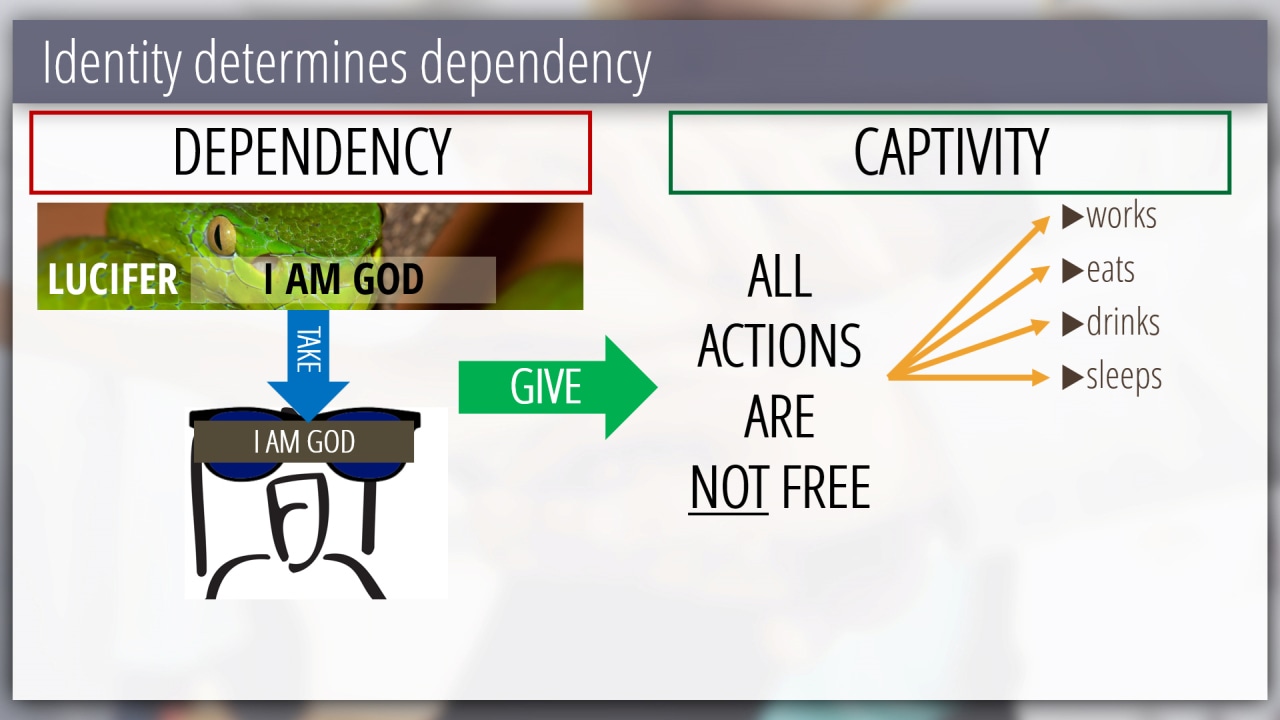 Identity determines dependency

DEPENDENCY

LUCIFER I AM GOD

TAKE

I AM GOD

GIVE

CAPTIVITY

ALL ACTIONS ARE NOT FREE

▶works
▶eats
▶drinks
▶sleeps